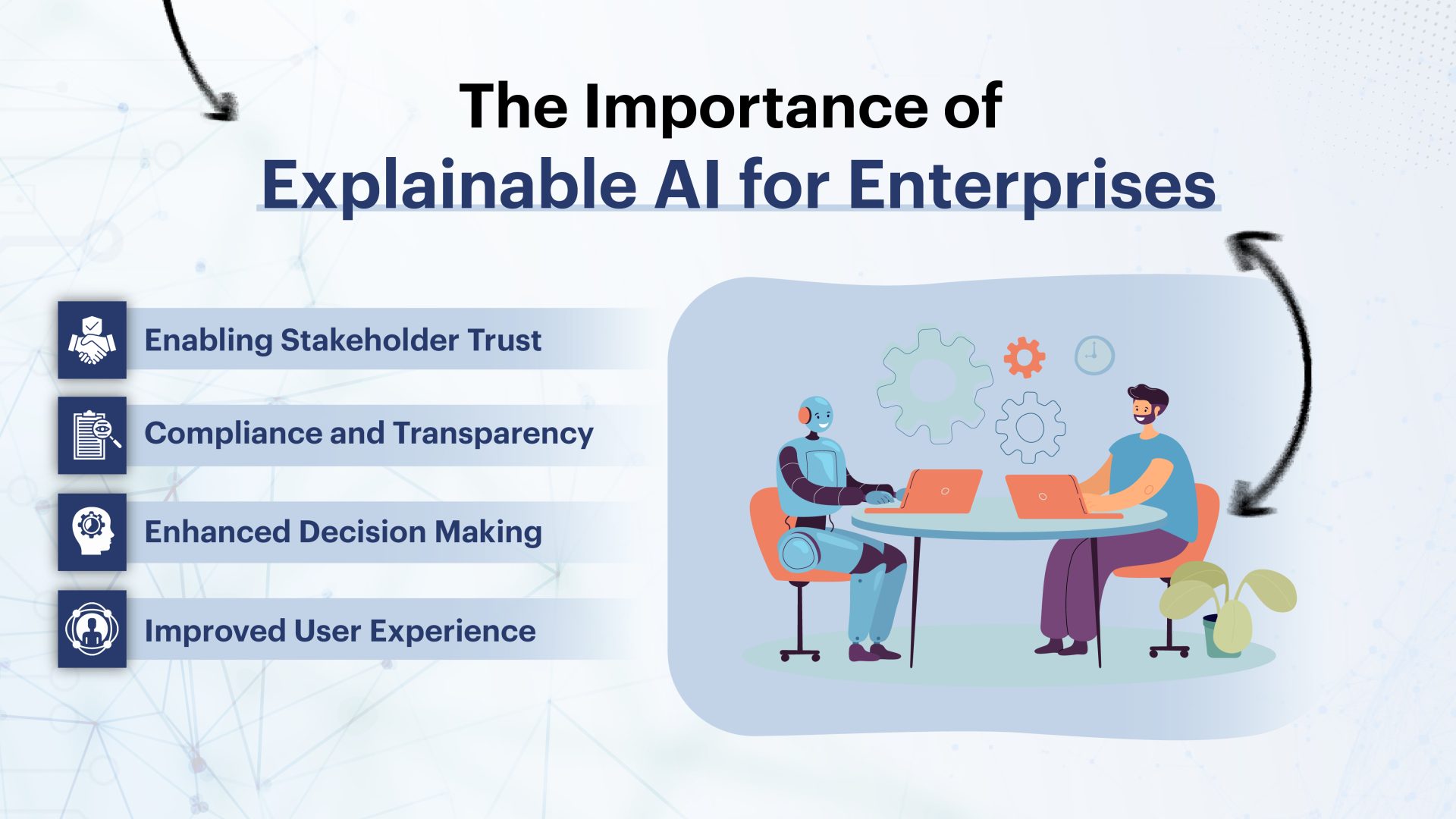 The Importance of
Explainable AI for Enterprises

Enabling Stakeholder Trust

Compliance and Transparency

Enhanced Decision Making

Improved User Experience